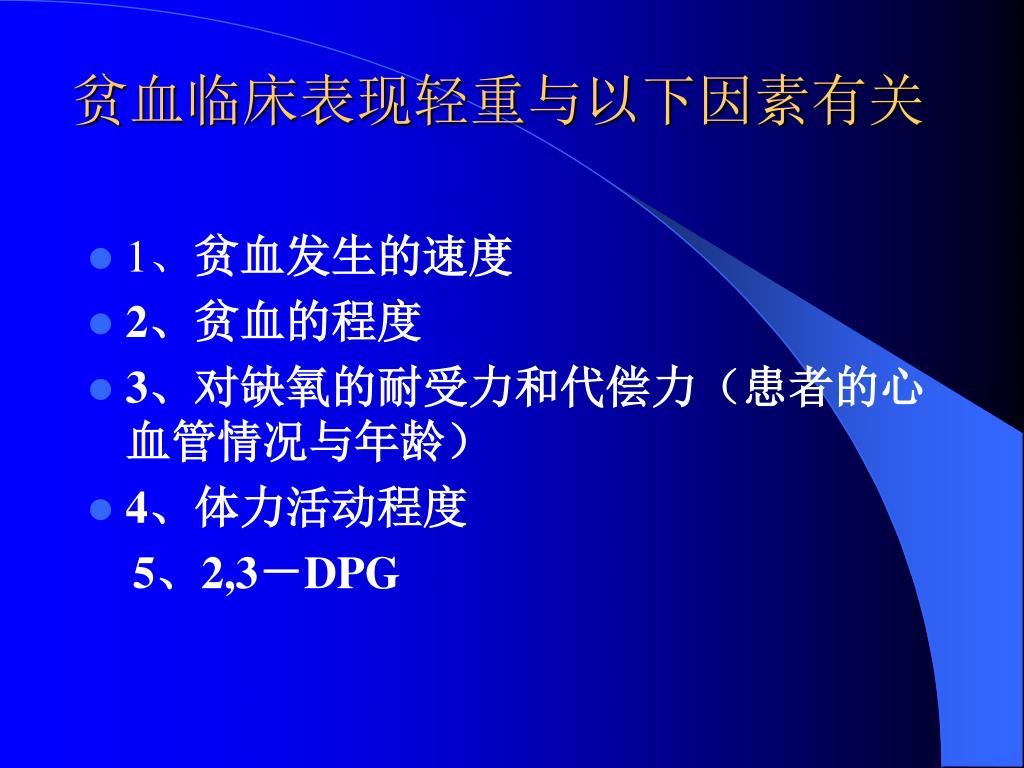 贫血临床表现轻重与以下因素有关

1、贫血发生的速度
2、贫血的程度
3、对缺氧的耐受力和代偿力（患者的心血管情况与年龄）
4、体力活动程度
5、2,3－DPG